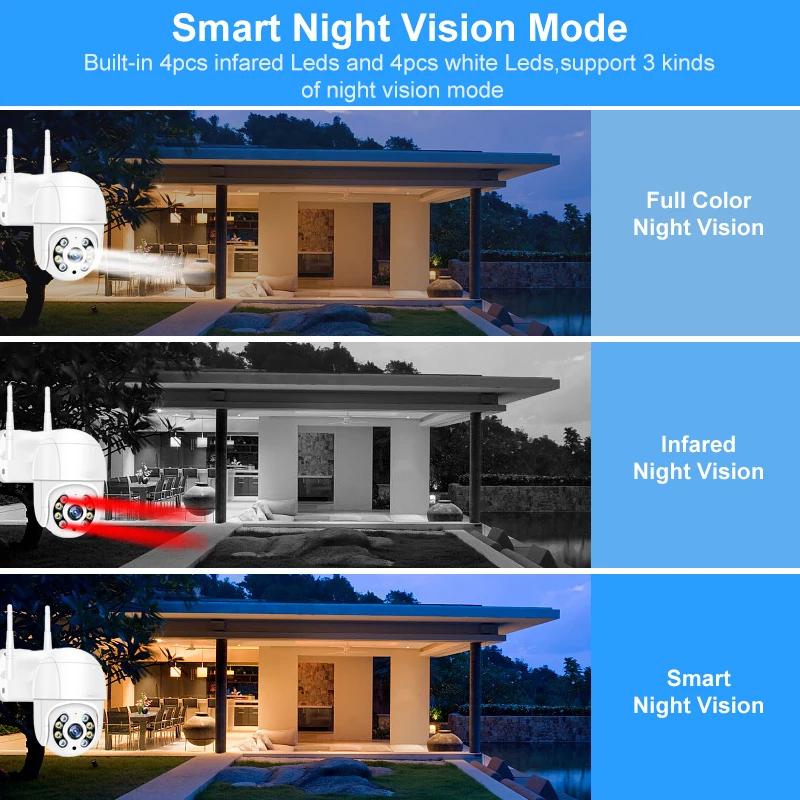 Smart Night Vision Mode

Built-in 4pcs infared Leds and 4pcs white Leds,support 3 kinds of night vision mode

Full Color Night Vision

Infared Night Vision

Smart Night Vision